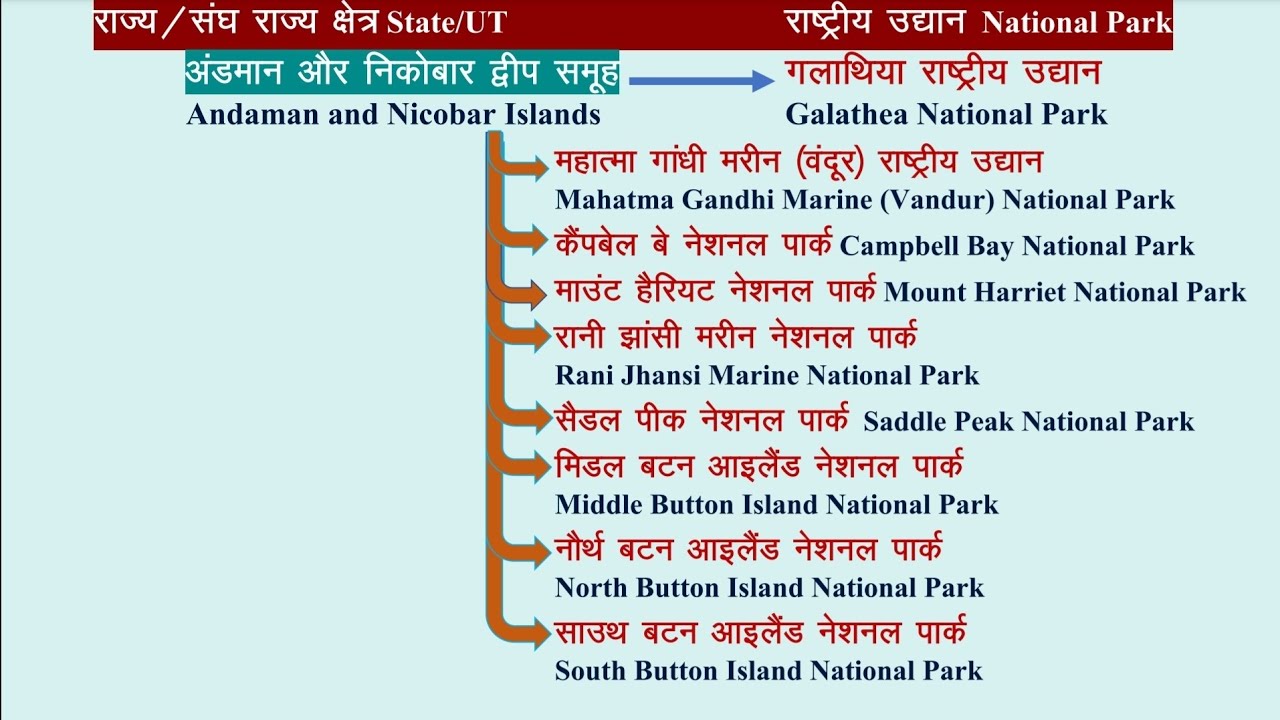 राज्य/संघ राज्य क्षेत्र State/UT

राष्ट्रीय उद्यान National Park

अंडमान और निकोबार द्वीप समूह
Andaman and Nicobar Islands

गलाथिया राष्ट्रीय उद्यान
Galathea National Park

महात्मा गांधी मरीन (वंदूर) राष्ट्रीय उद्यान
Mahatma Gandhi Marine (Vandur) National Park

कैंपबेल बे नेशनल पार्क Campbell Bay National Park

माउंट हैरियट नेशनल पार्क Mount Harriet National Park

रानी झांसी मरीन नेशनल पार्क
Rani Jhansi Marine National Park

सैडल पीक नेशनल पार्क Saddle Peak National Park

मिडल बटन आइलैंड नेशनल पार्क
Middle Button Island National Park

नौर्थ बटन आइलैंड नेशनल पार्क
North Button Island National Park

साउथ बटन आइलैंड नेशनल पार्क
South Button Island National Park